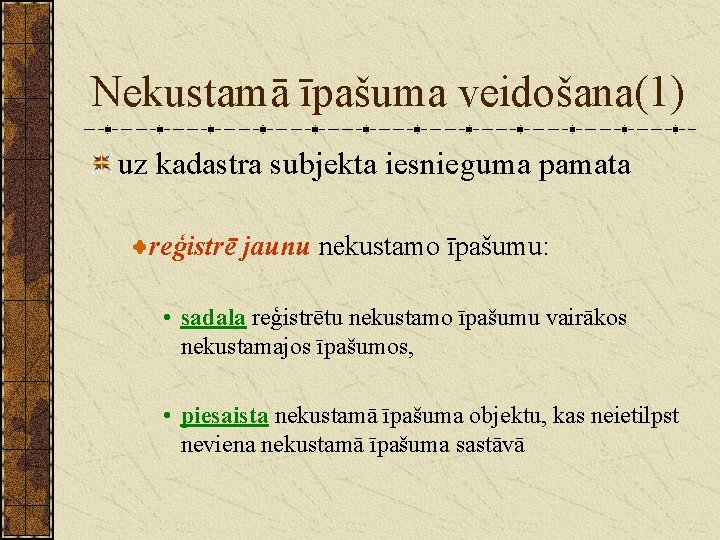 Nekustamā īpašuma veidošana(1)

uz kadastra subjekta iesnieguma pamata

reģistrē jaunu nekustamo īpašumu:

• sadala reģistrētu nekustamo īpašumu vairākos nekustamajos īpašumos,

• piesaista nekustamā īpašuma objektu, kas neietilpst neviena nekustamā īpašuma sastāvā